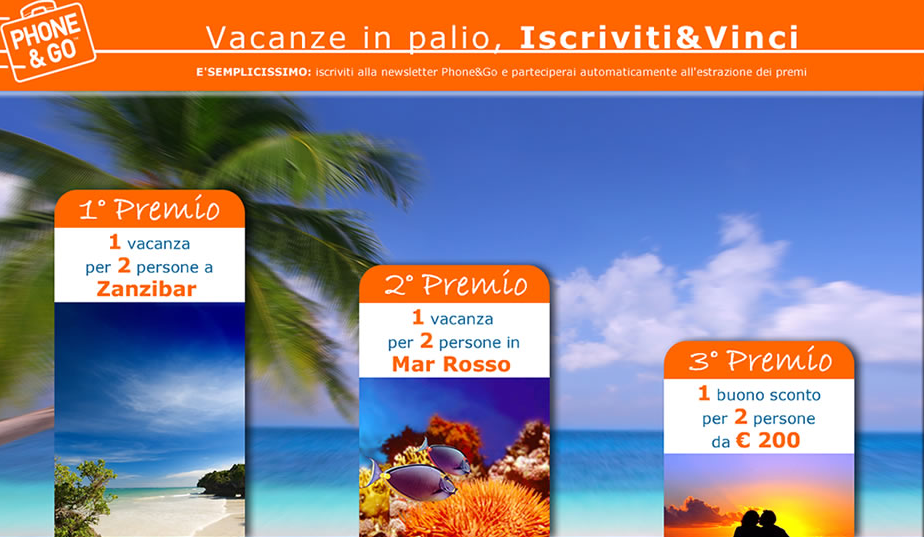 PHONE & GO

Vacanze in palio, Iscriviti&Vinci

E'SEMPLICISSIMO: iscriviti alla newsletter Phone&Go e parteciperai automaticamente all'estrazione dei premi

1° Premio
1 vacanza per 2 persone a Zanzibar

2° Premio
1 vacanza per 2 persone in Mar Rosso

3° Premio
1 buono sconto per 2 persone da € 200